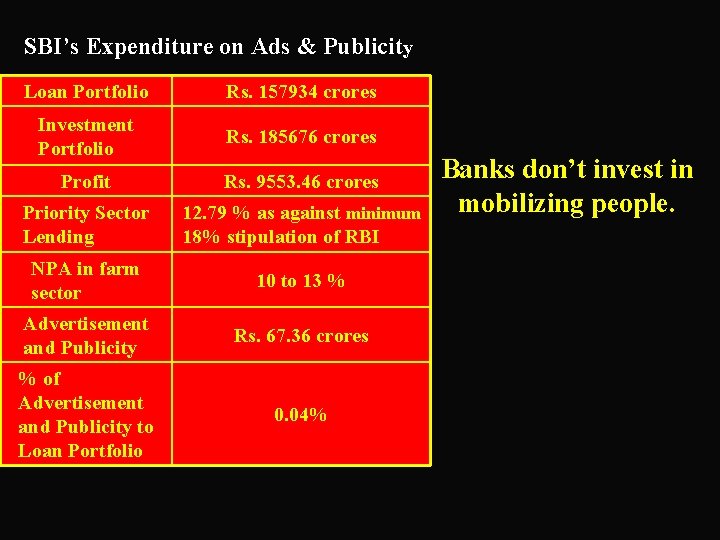 SBI's Expenditure on Ads & Publicity

| Loan Portfolio | Rs. 157934 crores |
|---|---|
| Investment Portfolio | Rs. 185676 crores |
| Profit | Rs. 9553.46 crores |
| Priority Sector Lending | 12.79 % as against minimum 18% stipulation of RBI |
| NPA in farm sector | 10 to 13 % |
| Advertisement and Publicity | Rs. 67.36 crores |
| % of Advertisement and Publicity to Loan Portfolio | 0.04% |

Banks don't invest in mobilizing people.